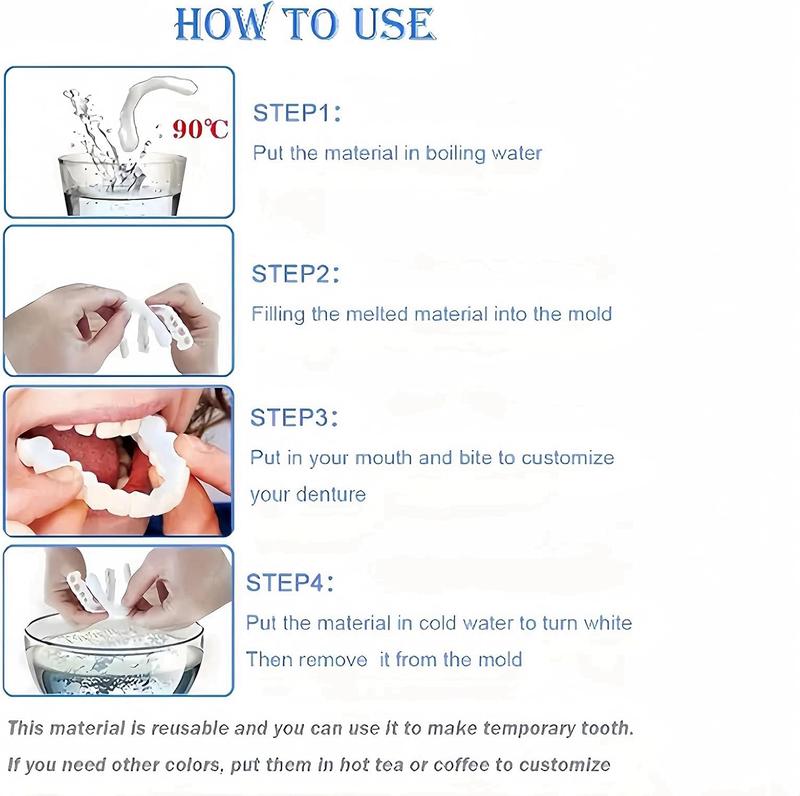 HOW TO USE

90℃

STEP1:
Put the material in boiling water

STEP2:
Filling the melted material into the mold

STEP3:
Put in your mouth and bite to customize your denture

STEP4:
Put the material in cold water to turn white
Then remove it from the mold

This material is reusable and you can use it to make temporary tooth.
If you need other colors, put them in hot tea or coffee to customize